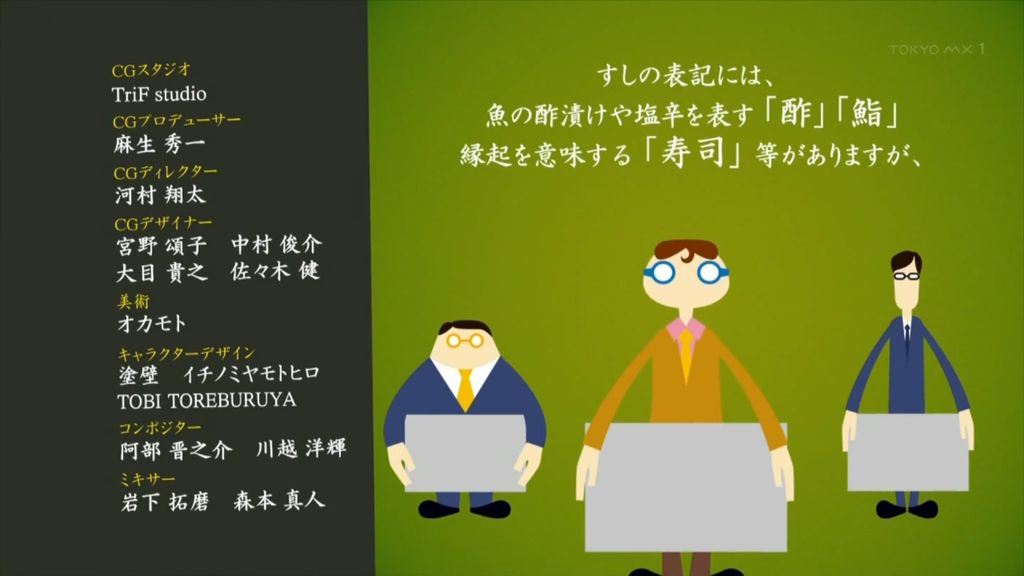 CGスタジオ
TriF studio
CGプロデューサー
麻生 秀一
CGディレクター
河村 翔太
CGデザイナー
宮野 頌子　中村 俊介
大目 貴之　佐々木 健
美術
オカモト
キャラクターデザイン
塗壁　イチノミヤモトヒロ
TOBI TOREBURUYA
コンポジター
阿部 晋之介　川越 洋輝
ミキサー
岩下 拓磨　森本 真人

TOKYO MX 1

すしの表記には、
魚の酢漬けや塩辛を表す「酢」「鮨」
縁起を意味する「寿司」等がありますが、